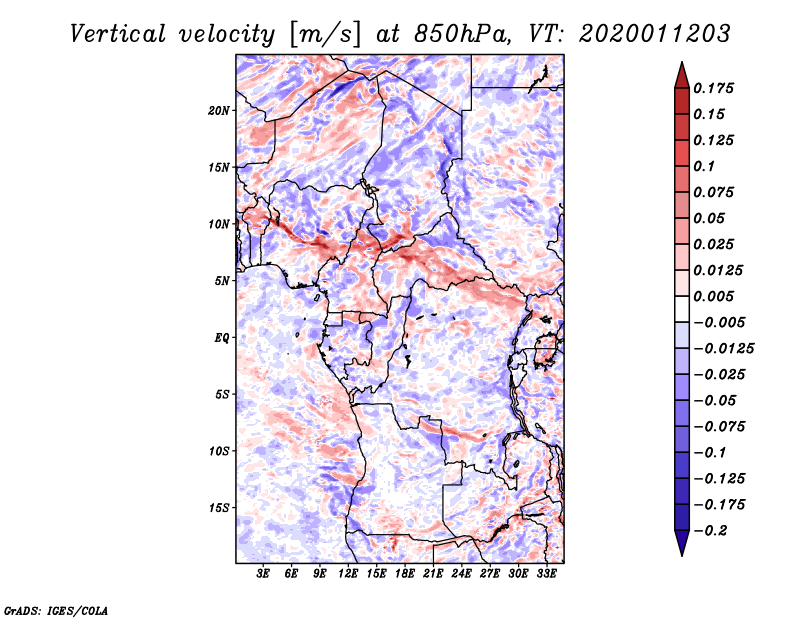 Vertical velocity [m/s] at 850hPa, VT: 2020011203

20N
15N
10N
5N
EQ
5S
10S
15S

3E 6E 9E 12E 15E 18E 21E 24E 27E 30E 33E

0.175
0.15
0.125
0.1
0.075
0.05
0.025
0.0125
0.005
−0.005
−0.0125
−0.025
−0.05
−0.075
−0.1
−0.125
−0.175
−0.2

GrADS: IGES/COLA